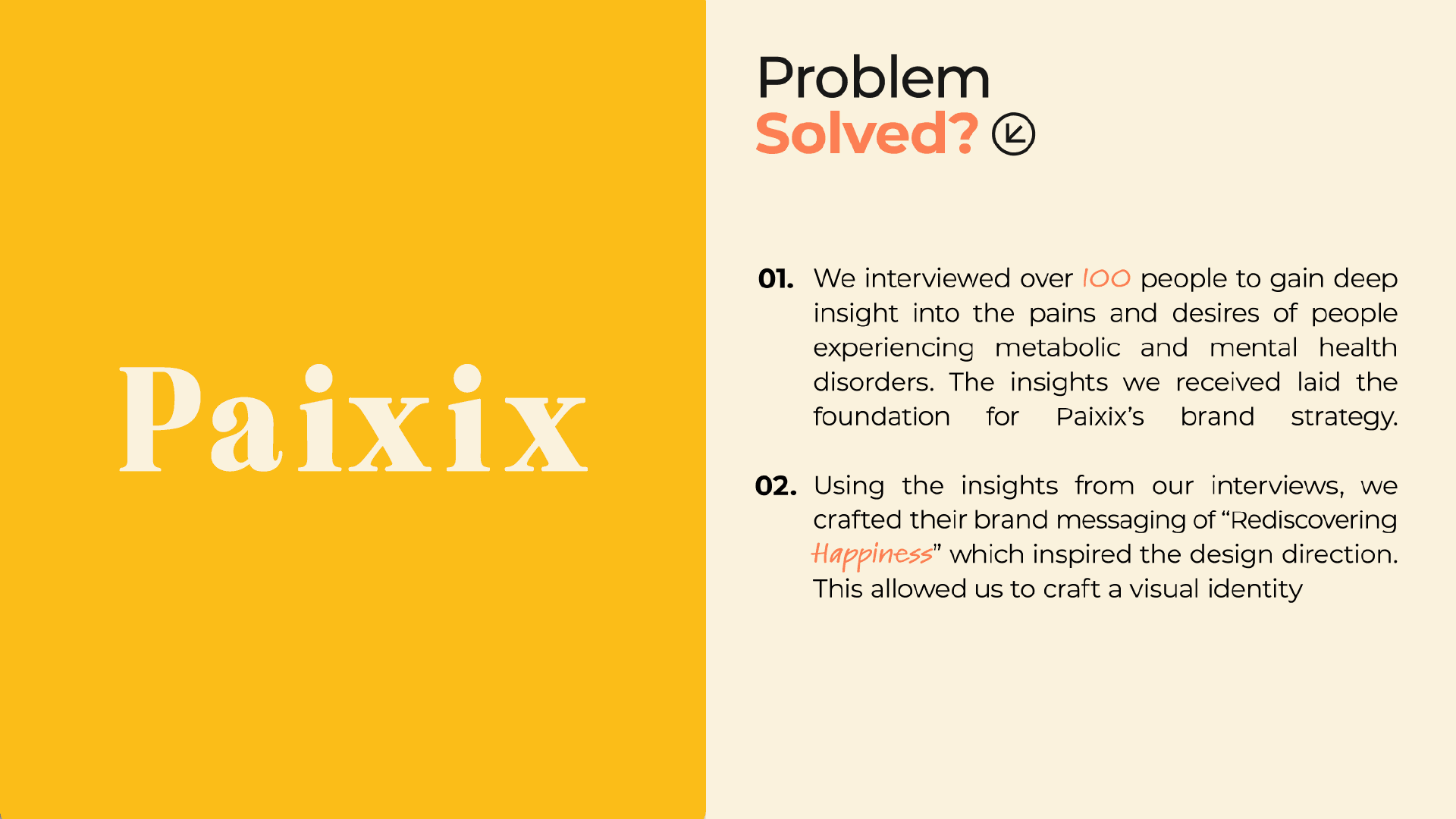 Paixix

Problem
Solved?

01. We interviewed over 100 people to gain deep insight into the pains and desires of people experiencing metabolic and mental health disorders. The insights we received laid the foundation for Paixix's brand strategy.

02. Using the insights from our interviews, we crafted their brand messaging of "Rediscovering Happiness" which inspired the design direction. This allowed us to craft a visual identity